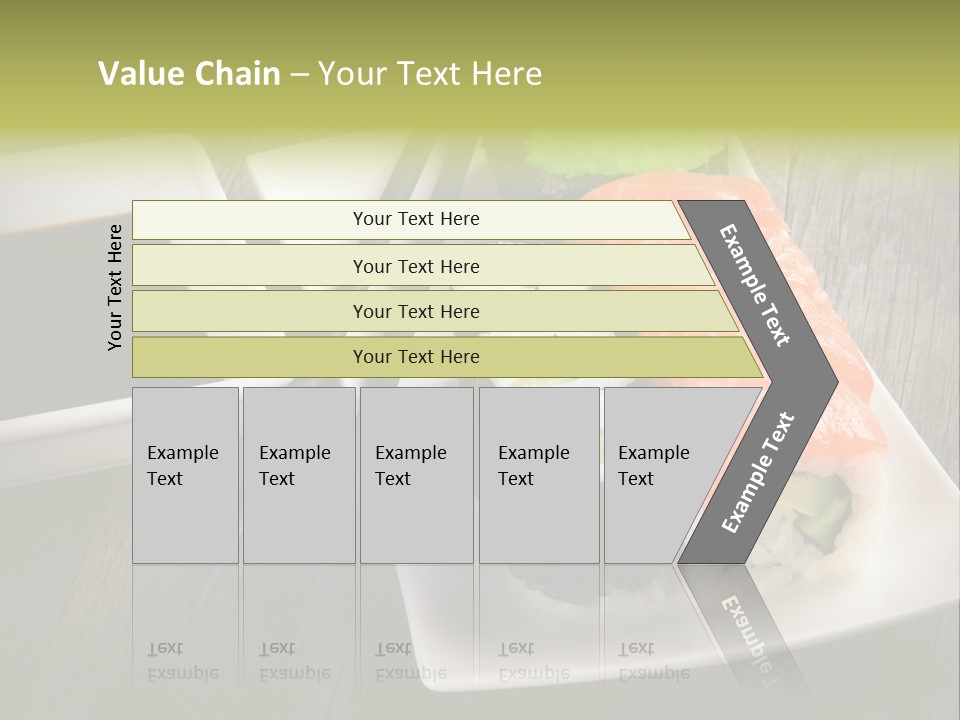 Value Chain – Your Text Here

Your Text Here

Your Text Here

Your Text Here

Your Text Here

Your Text Here

Example Text

Example Text

Example Text

Example Text

Example Text

Example Text

Example Text